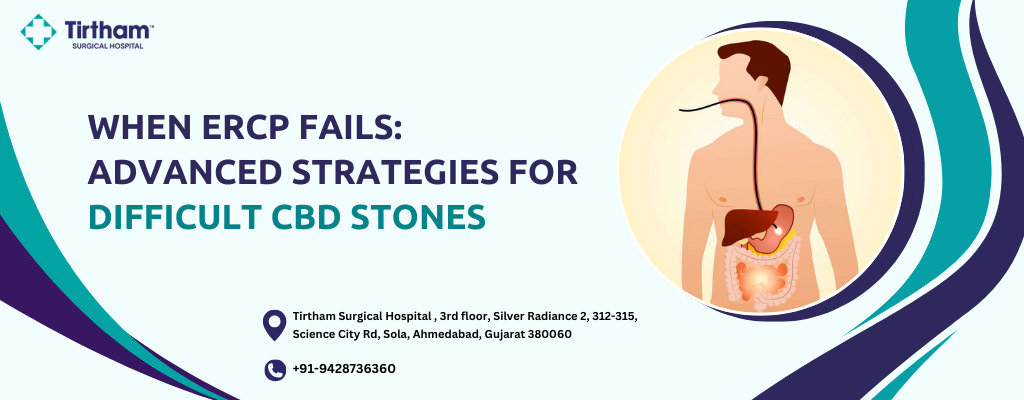 Tirtham™
SURGICAL HOSPITAL

WHEN ERCP FAILS: ADVANCED STRATEGIES FOR DIFFICULT CBD STONES

Tirtham Surgical Hospital , 3rd floor, Silver Radiance 2, 312-315, Science City Rd, Sola, Ahmedabad, Gujarat 380060

+91-9428736360